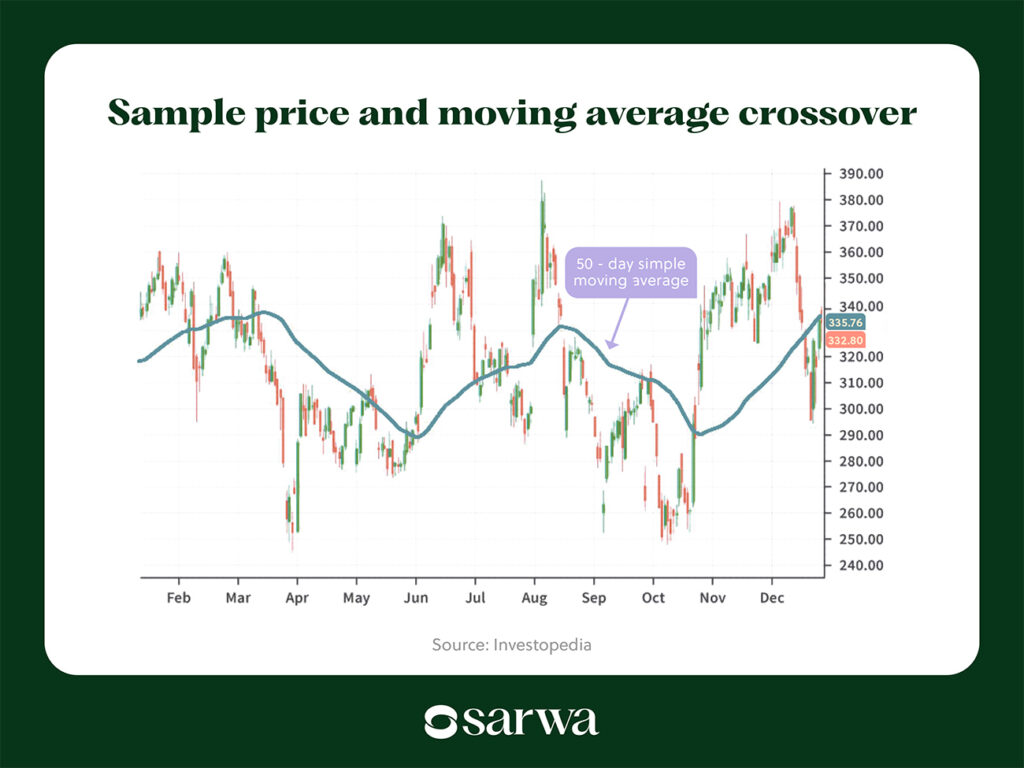 Sample price and moving average crossover

50 - day simple moving average

390.00
380.00
370.00
360.00
350.00
340.00
335.76
332.80
320.00
310.00
300.00
290.00
280.00
270.00
260.00
250.00
240.00

Feb Mar Apr May Jun Jul Aug Sep Oct Nov Dec

Source: Investopedia

sarwa